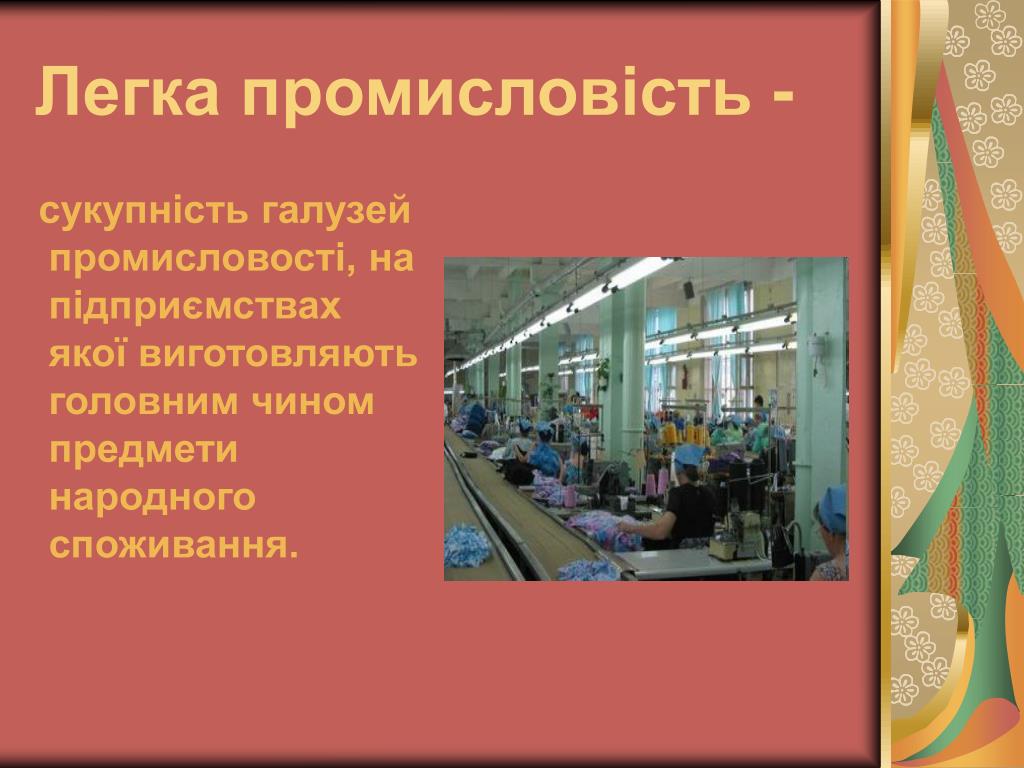 Легка промисловість -

сукупність галузей промисловості, на підприємствах якої виготовляють головним чином предмети народного споживання.